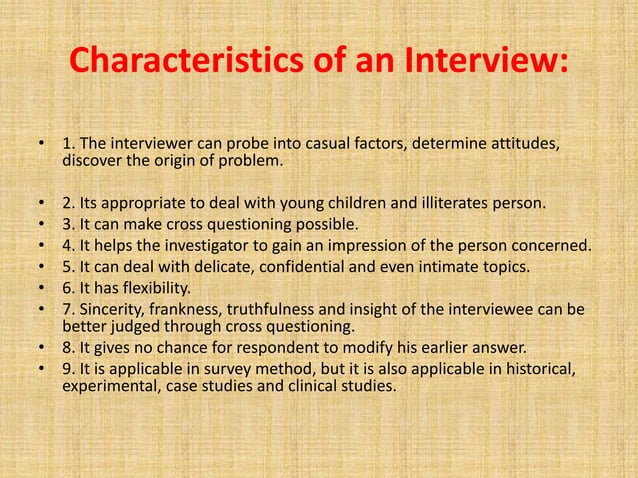 Characteristics of an Interview:

• 1. The interviewer can probe into casual factors, determine attitudes, discover the origin of problem.

• 2. Its appropriate to deal with young children and illiterates person.
• 3. It can make cross questioning possible.
• 4. It helps the investigator to gain an impression of the person concerned.
• 5. It can deal with delicate, confidential and even intimate topics.
• 6. It has flexibility.
• 7. Sincerity, frankness, truthfulness and insight of the interviewee can be better judged through cross questioning.
• 8. It gives no chance for respondent to modify his earlier answer.
• 9. It is applicable in survey method, but it is also applicable in historical, experimental, case studies and clinical studies.